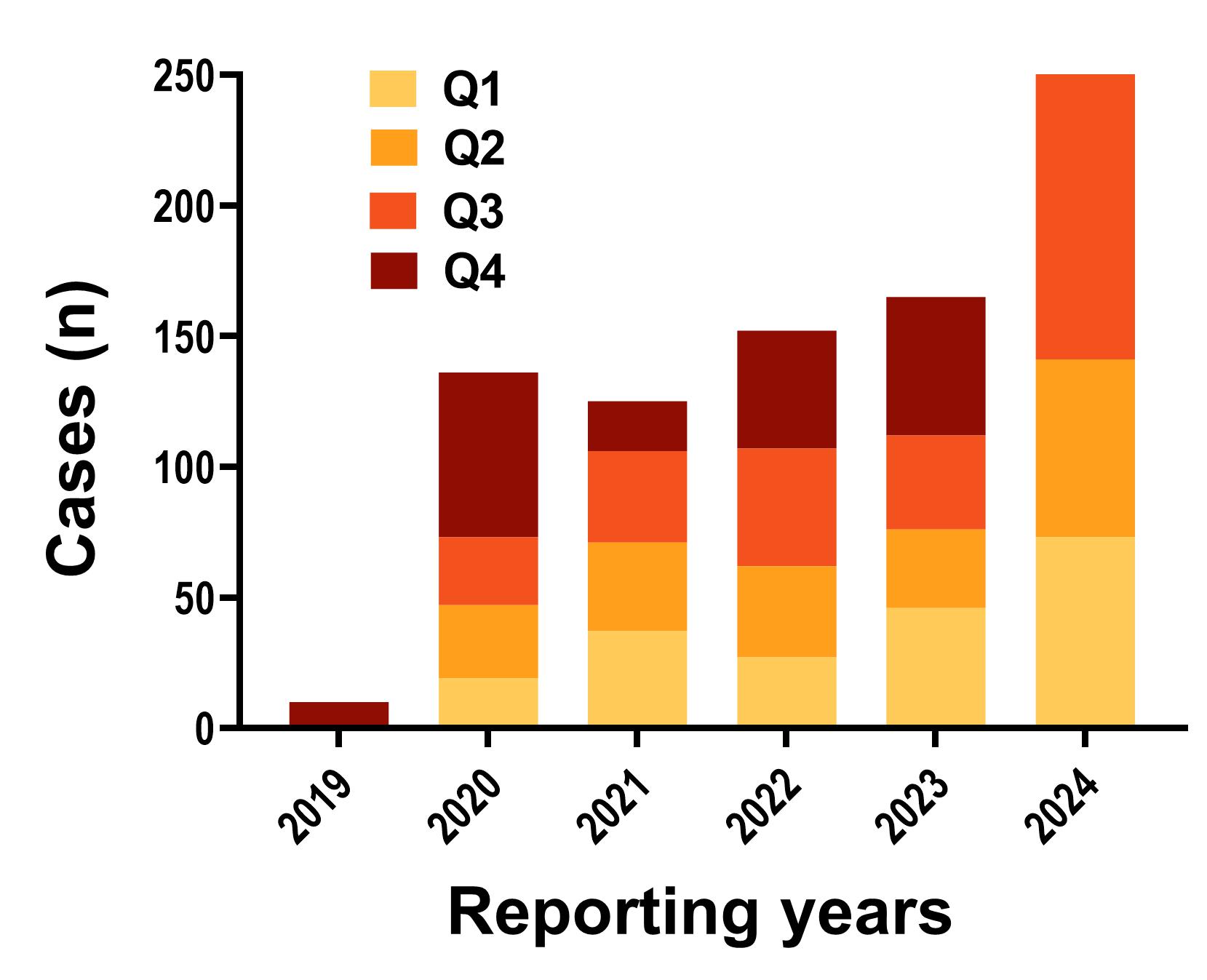 Cases (n)

250
200
150
100
50
0

Q1
Q2
Q3
Q4

2019
2020
2021
2022
2023
2024

Reporting years